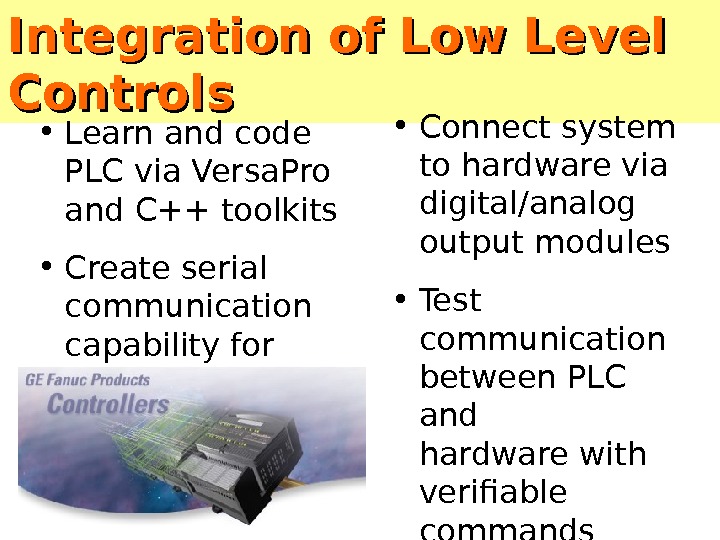 Integration of Low Level Controls

• Learn and code PLC via VersaPro and C++ toolkits

• Create serial communication capability for

GE Fanuc Products
Controllers

• Connect system to hardware via digital/analog output modules

• Test communication between PLC and hardware with verifiable commands